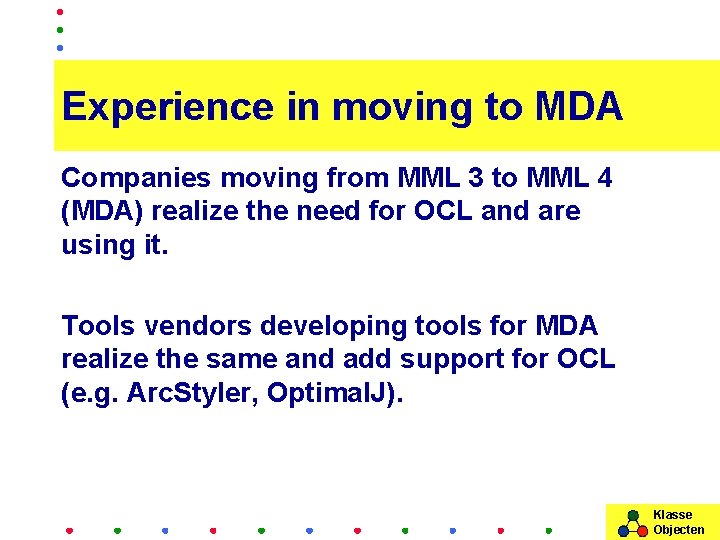 Experience in moving to MDA

Companies moving from MML 3 to MML 4 (MDA) realize the need for OCL and are using it.

Tools vendors developing tools for MDA realize the same and add support for OCL (e.g. ArcStyler, OptimalJ).

Klasse Objecten